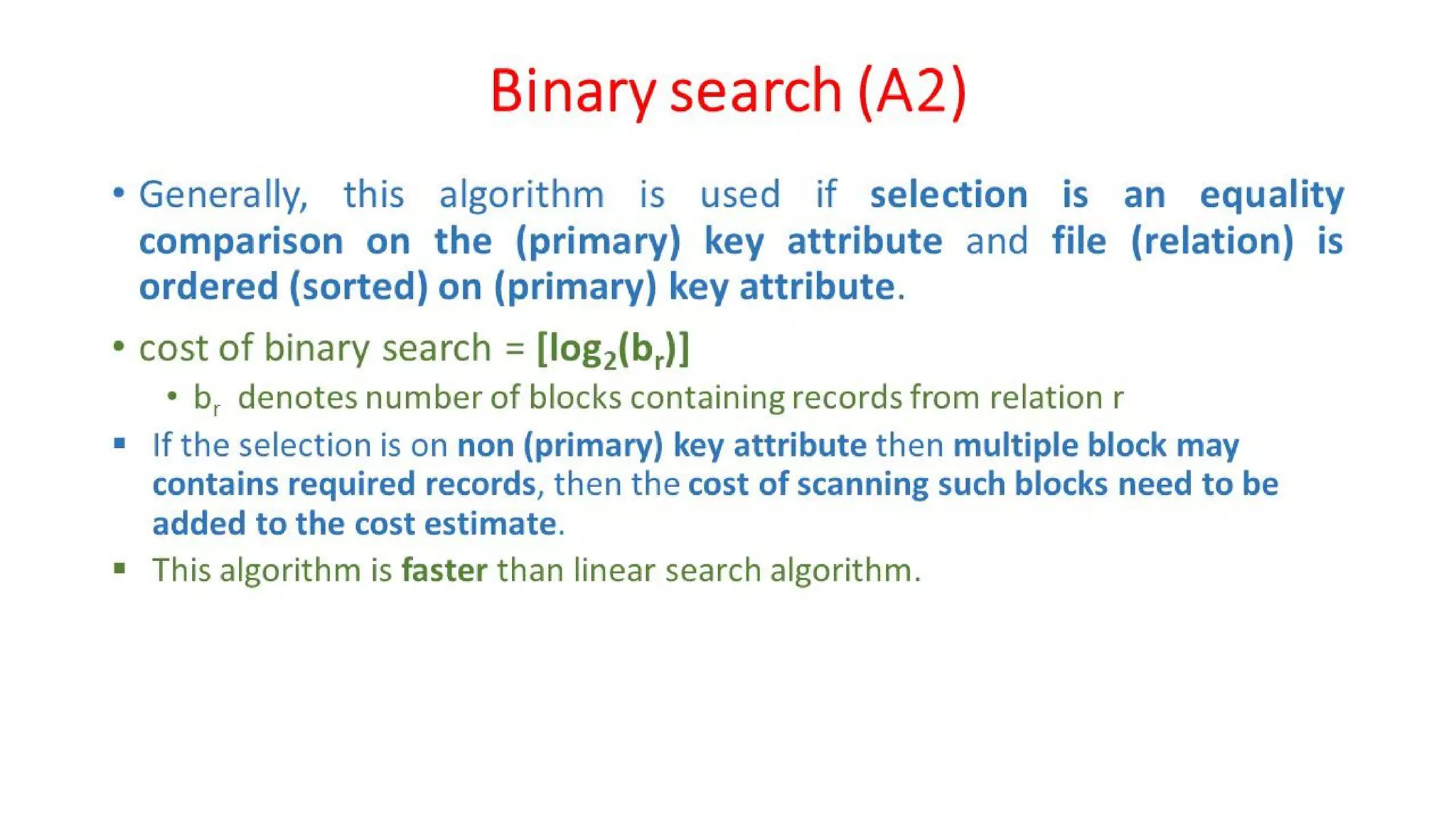 Binary search (A2)

• Generally, this algorithm is used if selection is an equality comparison on the (primary) key attribute and file (relation) is ordered (sorted) on (primary) key attribute.

• cost of binary search = $[\log_2(b_r)]$

• $b_r$ denotes number of blocks containing records from relation r

▪ If the selection is on non (primary) key attribute then multiple block may contains required records, then the cost of scanning such blocks need to be added to the cost estimate.

▪ This algorithm is faster than linear search algorithm.